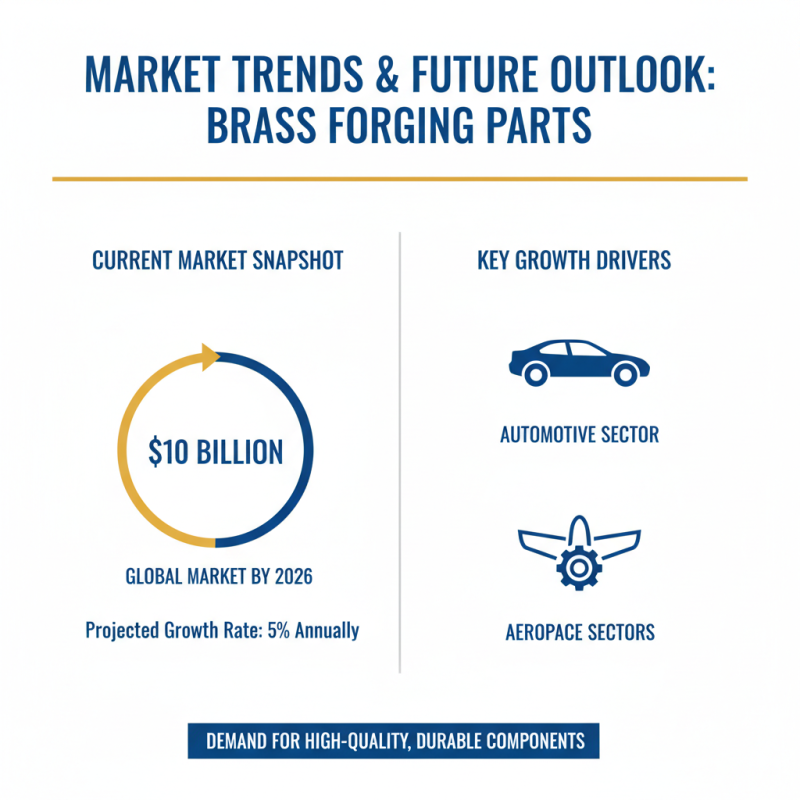 MARKET TRENDS & FUTURE OUTLOOK: BRASS FORGING PARTS

CURRENT MARKET SNAPSHOT

$10 BILLION

GLOBAL MARKET BY 2026

Projected Growth Rate: 5% Annually

KEY GROWTH DRIVERS

AUTOMOTIVE SECTOR

AEROPACE SECTORS

DEMAND FOR HIGH-QUALITY, DURABLE COMPONENTS